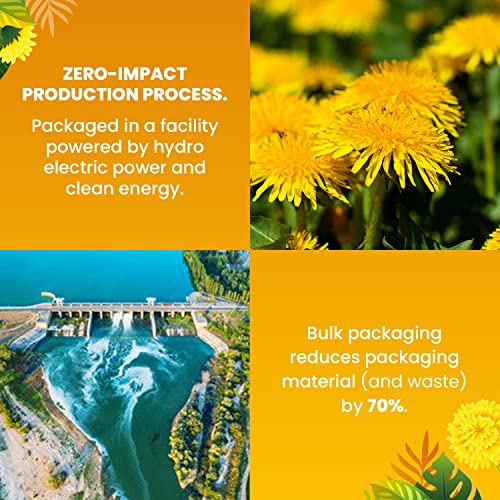 ZERO-IMPACT PRODUCTION PROCESS.

Packaged in a facility powered by hydro electric power and clean energy.

Bulk packaging reduces packaging material (and waste) by 70%.